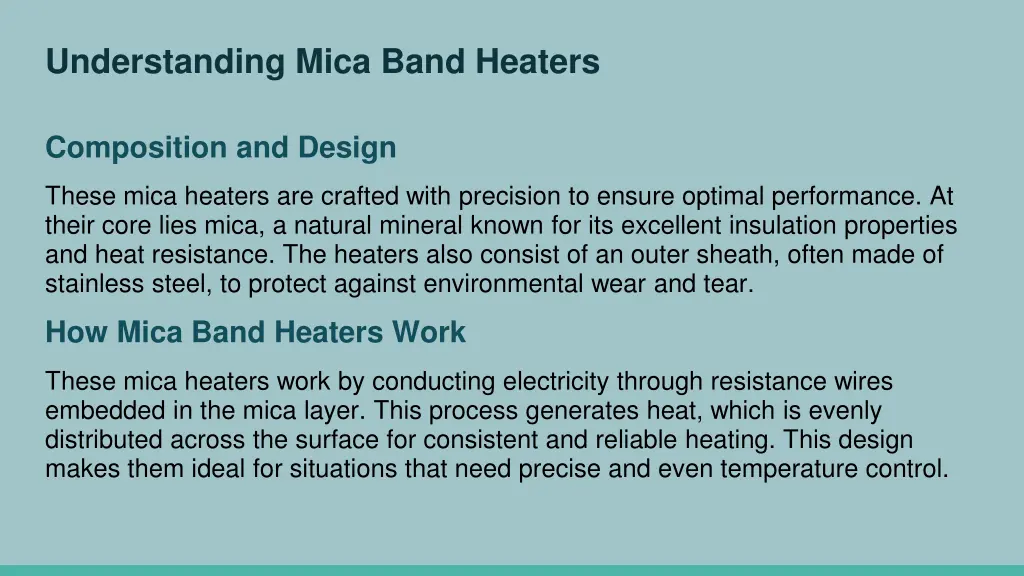 Understanding Mica Band Heaters

Composition and Design

These mica heaters are crafted with precision to ensure optimal performance. At their core lies mica, a natural mineral known for its excellent insulation properties and heat resistance. The heaters also consist of an outer sheath, often made of stainless steel, to protect against environmental wear and tear.

How Mica Band Heaters Work

These mica heaters work by conducting electricity through resistance wires embedded in the mica layer. This process generates heat, which is evenly distributed across the surface for consistent and reliable heating. This design makes them ideal for situations that need precise and even temperature control.